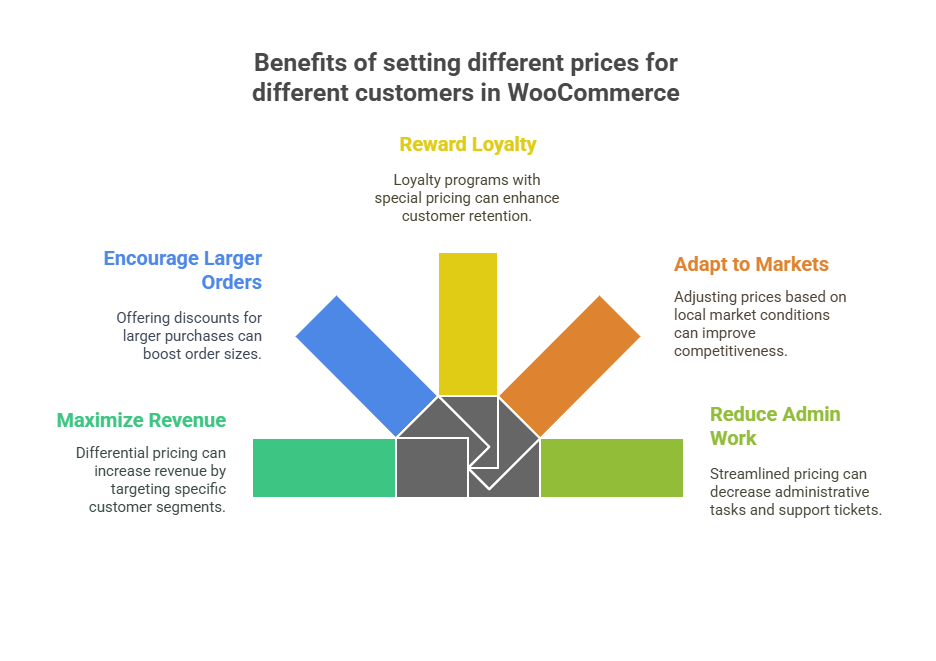 Benefits of setting different prices for different customers in WooCommerce

Reward Loyalty

Loyalty programs with special pricing can enhance customer retention.

Encourage Larger Orders

Offering discounts for larger purchases can boost order sizes.

Adapt to Markets

Adjusting prices based on local market conditions can improve competitiveness.

Maximize Revenue

Differential pricing can increase revenue by targeting specific customer segments.

Reduce Admin Work

Streamlined pricing can decrease administrative tasks and support tickets.